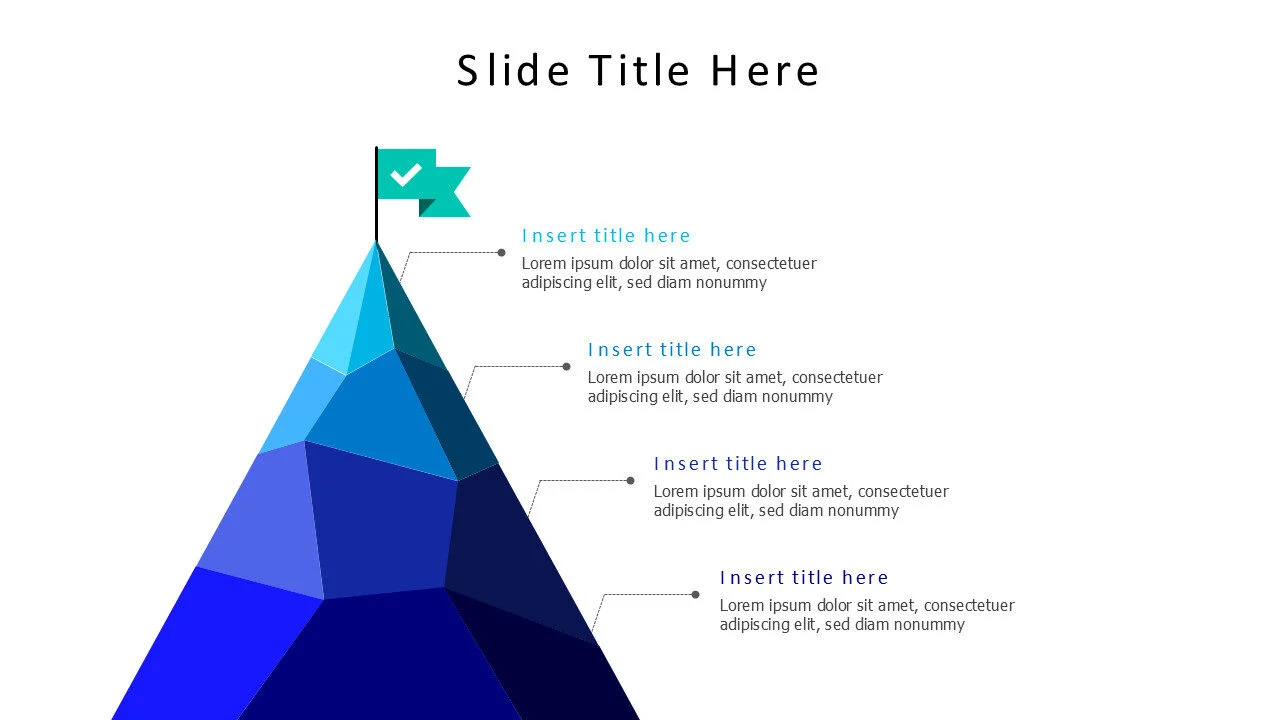 Slide Title Here

Insert title here
Lorem ipsum dolor sit amet, consectetuer adipiscing elit, sed diam nonummy

Insert title here
Lorem ipsum dolor sit amet, consectetuer adipiscing elit, sed diam nonummy

Insert title here
Lorem ipsum dolor sit amet, consectetuer adipiscing elit, sed diam nonummy

Insert title here
Lorem ipsum dolor sit amet, consectetuer adipiscing elit, sed diam nonummy